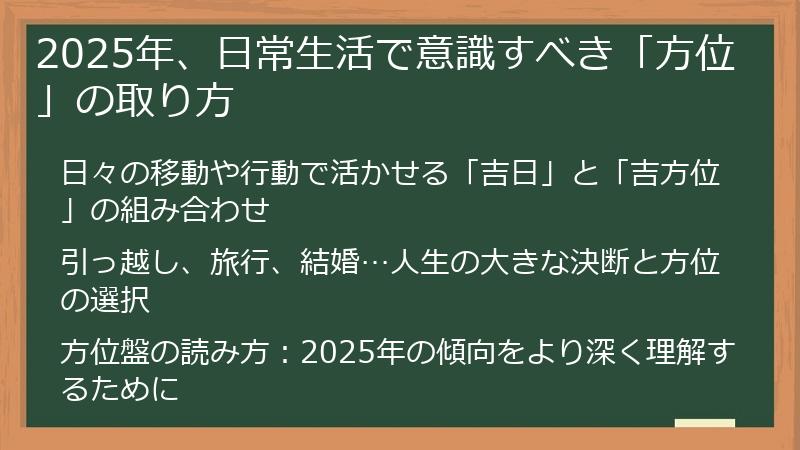 2025年、日常生活で意識すべき「方位」の取り方

日々の移動や行動で活かせる「吉日」と「吉方位」の組み合わせ

引っ越し、旅行、結婚…人生の大きな決断と方位の選択

方位盤の読み方：2025年の傾向をより深く理解するために